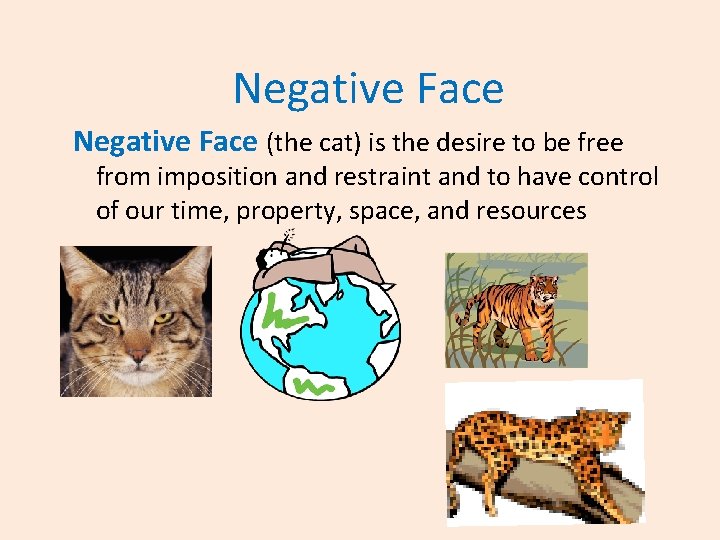 Negative Face

Negative Face (the cat) is the desire to be free from imposition and restraint and to have control of our time, property, space, and resources